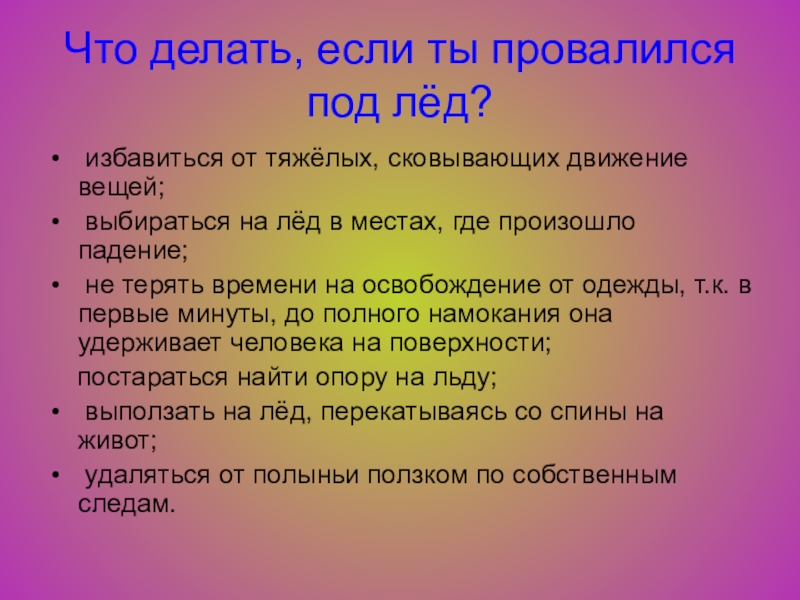 Что делать, если ты провалился под лёд?

• избавиться от тяжёлых, сковывающих движение вещей;
• выбираться на лёд в местах, где произошло падение;
• не терять времени на освобождение от одежды, т.к. в первые минуты, до полного намокания она удерживает человека на поверхности;
постараться найти опору на льду;
• выползать на лёд, перекатываясь со спины на живот;
• удаляться от полыньи ползком по собственным следам.